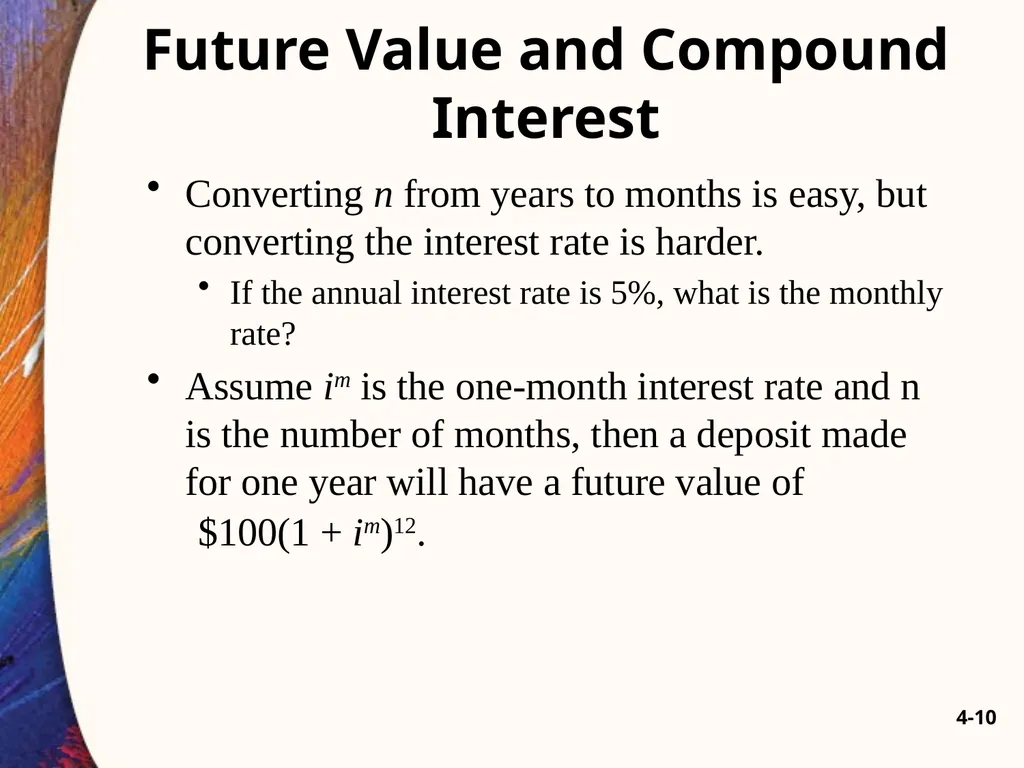 Future Value and Compound Interest

• Converting $n$ from years to months is easy, but converting the interest rate is harder.

• If the annual interest rate is 5%, what is the monthly rate?

• Assume $i^m$ is the one-month interest rate and n is the number of months, then a deposit made for one year will have a future value of $\$100(1 + i^m)^{12}$.

4-10